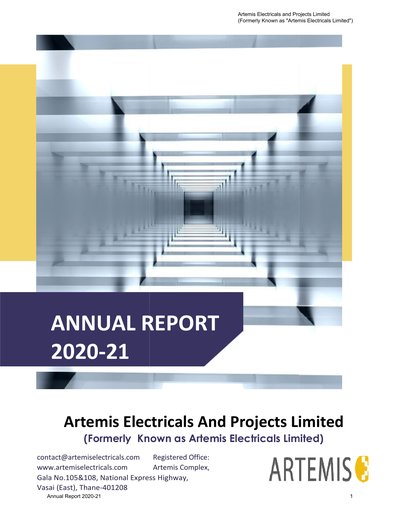 Artemis Electricals and Projects Limited
(Formerly Known as "Artemis Electricals Limited")

ANNUAL REPORT
2020-21

Artemis Electricals And Projects Limited
(Formerly Known as Artemis Electricals Limited)

contact@artemiselectricals.com Registered Office:
www.artemiselectricals.com Artemis Complex,
Gala No.105&108, National Express Highway,
Vasai (East), Thane-401208

ARTEMIS

Annual Report 2020-21

1